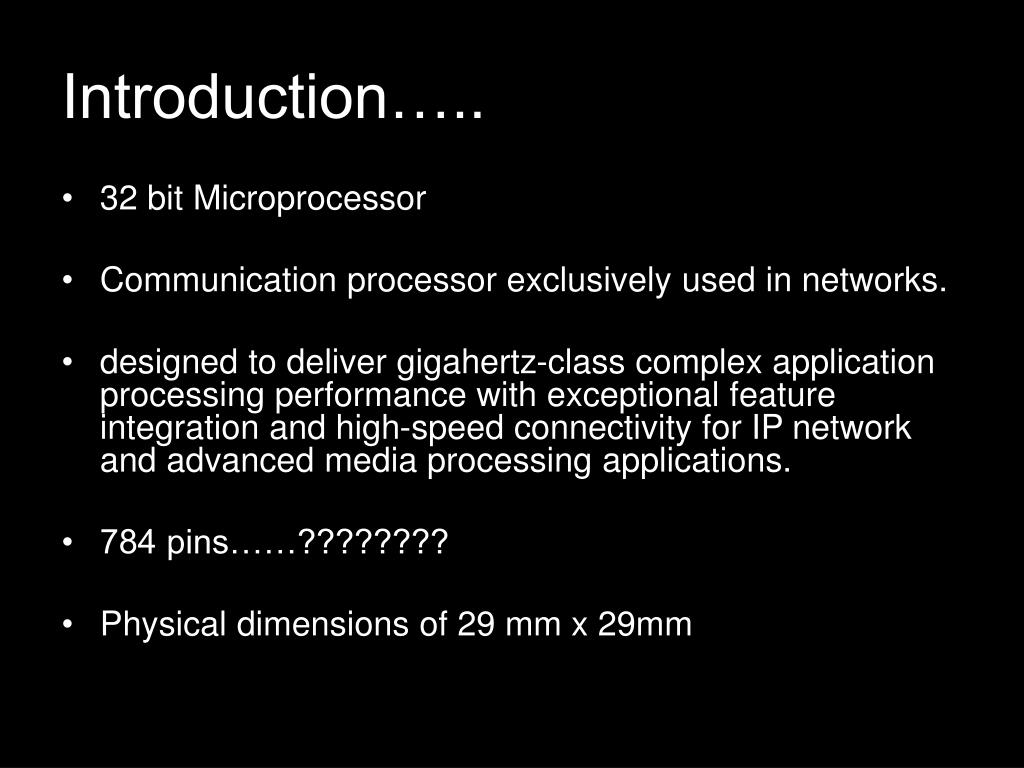 Introduction…..

• 32 bit Microprocessor

• Communication processor exclusively used in networks.

• designed to deliver gigahertz-class complex application processing performance with exceptional feature integration and high-speed connectivity for IP network and advanced media processing applications.

• 784 pins……????????

• Physical dimensions of 29 mm x 29mm